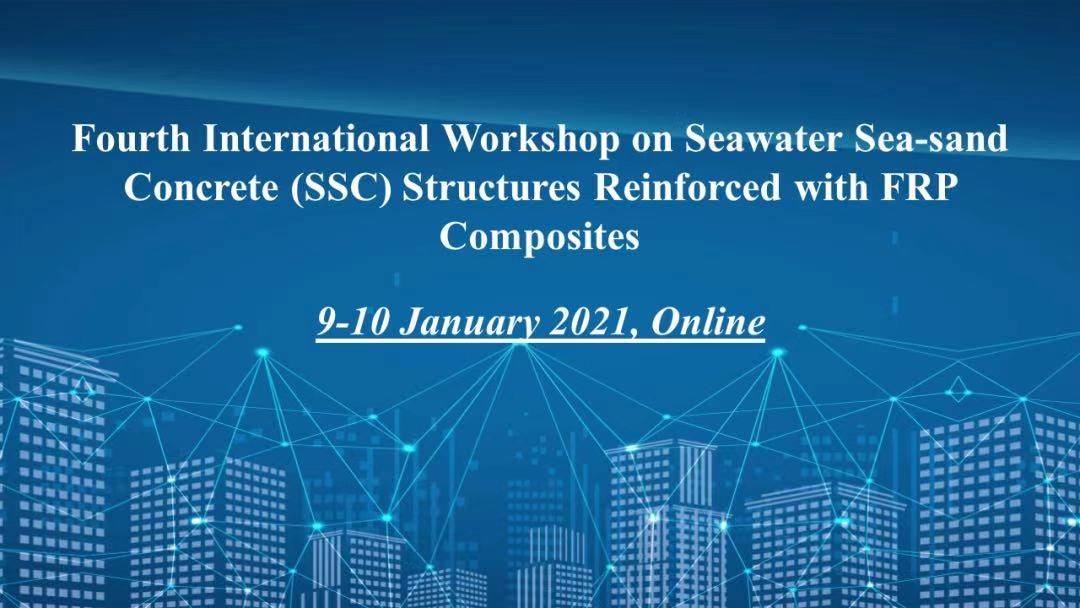 Fourth International Workshop on Seawater Sea-sand Concrete (SSC) Structures Reinforced with FRP Composites

9-10 January 2021, Online